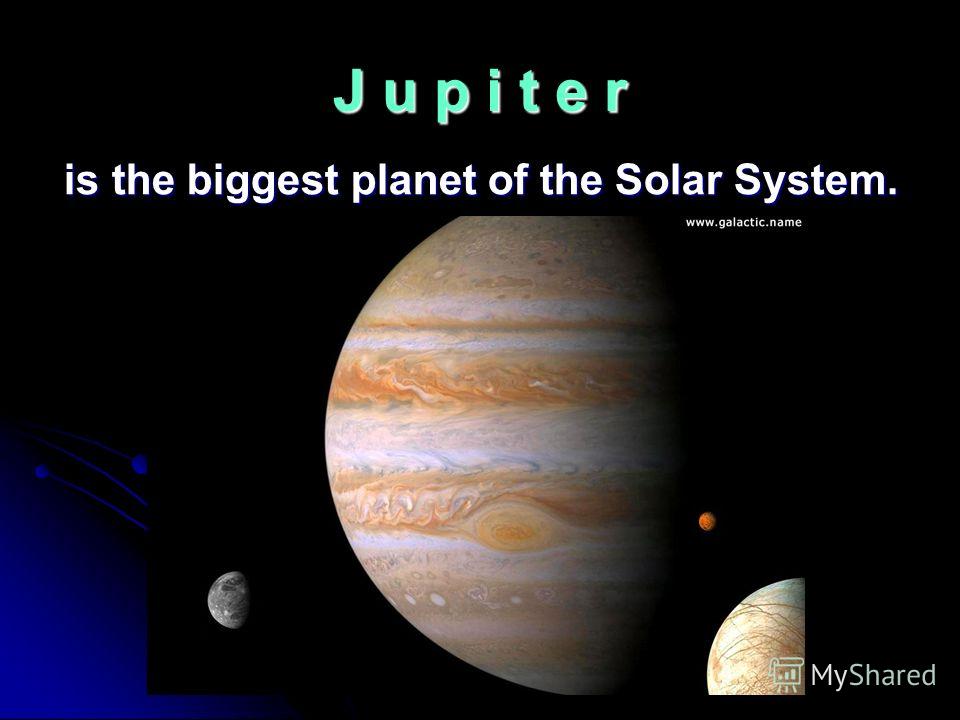 J u p i t e r

is the biggest planet of the Solar System.

www.galactic.name

MyShared